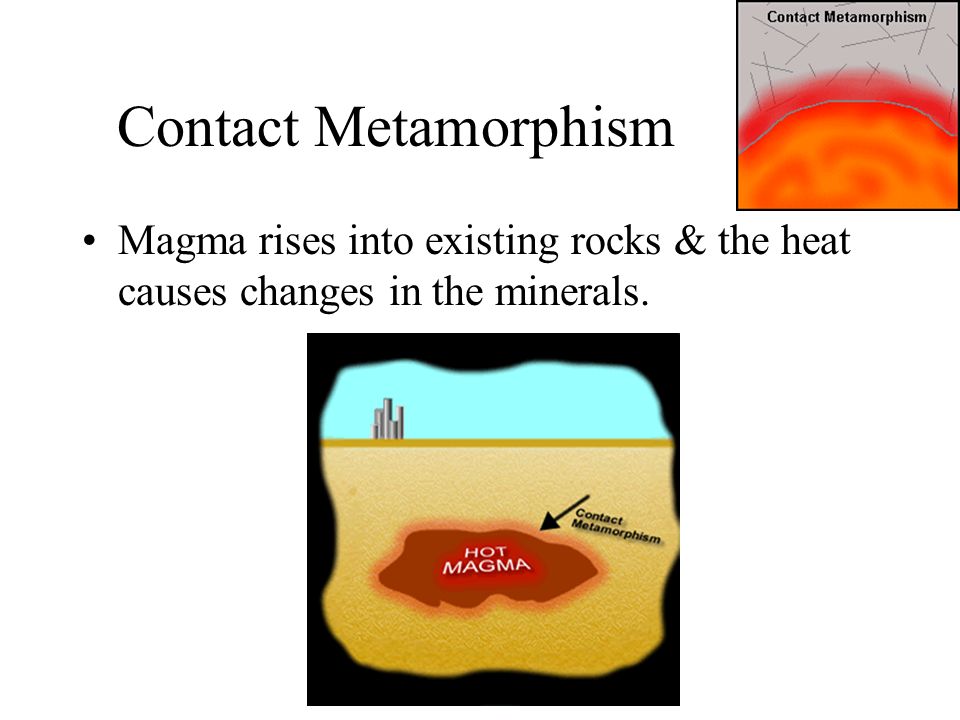 Contact Metamorphism

Contact Metamorphism

• Magma rises into existing rocks & the heat causes changes in the minerals.

Contact Metamorphism

HOT MAGMA